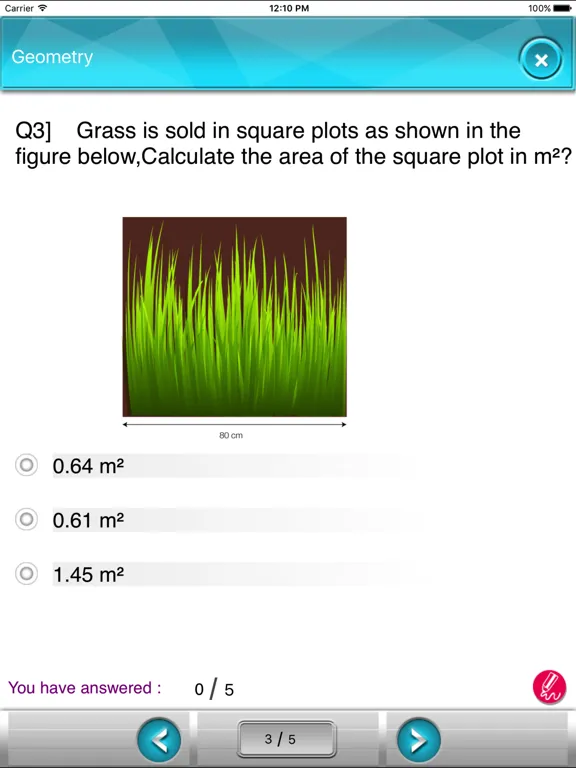 Carrier 12:10 PM 100%

Geometry

Q3] Grass is sold in square plots as shown in the figure below,Calculate the area of the square plot in m²?

80 cm

0.64 m²

0.61 m²

1.45 m²

You have answered : 0 / 5

3 / 5